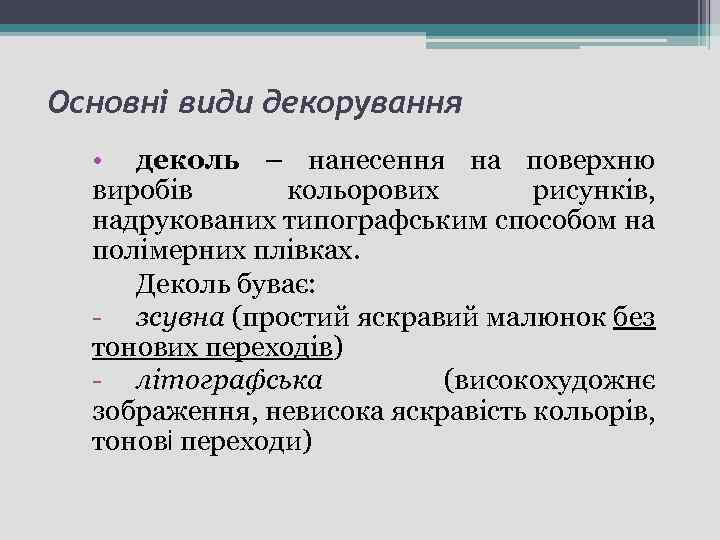 Основні види декорування

• деколь – нанесення на поверхню виробів кольорових рисунків, надрукованих типографським способом на полімерних плівках.

Деколь буває:

- зсувна (простий яскравий малюнок без тонових переходів)
- літографська (високохудожнє зображення, невисока яскравість кольорів, тонові переходи)